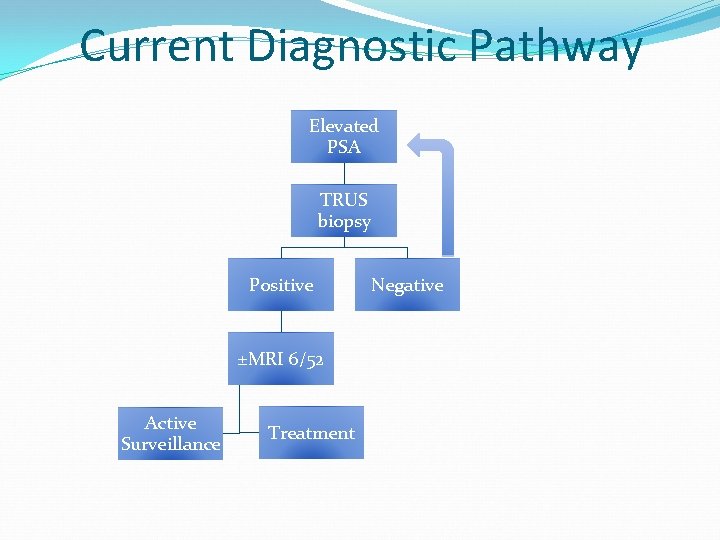 Current Diagnostic Pathway

Elevated PSA

TRUS biopsy

Positive

Negative

±MRI 6/52

Active Surveillance

Treatment